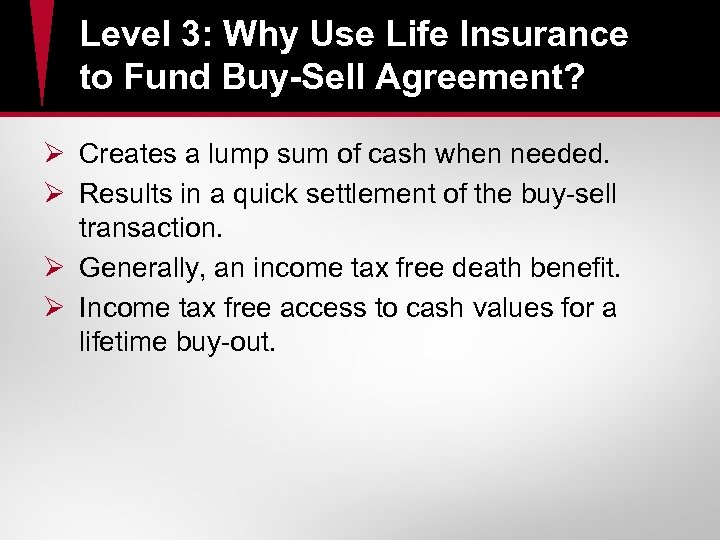 Level 3: Why Use Life Insurance to Fund Buy-Sell Agreement?

➢ Creates a lump sum of cash when needed.

➢ Results in a quick settlement of the buy-sell transaction.

➢ Generally, an income tax free death benefit.

➢ Income tax free access to cash values for a lifetime buy-out.